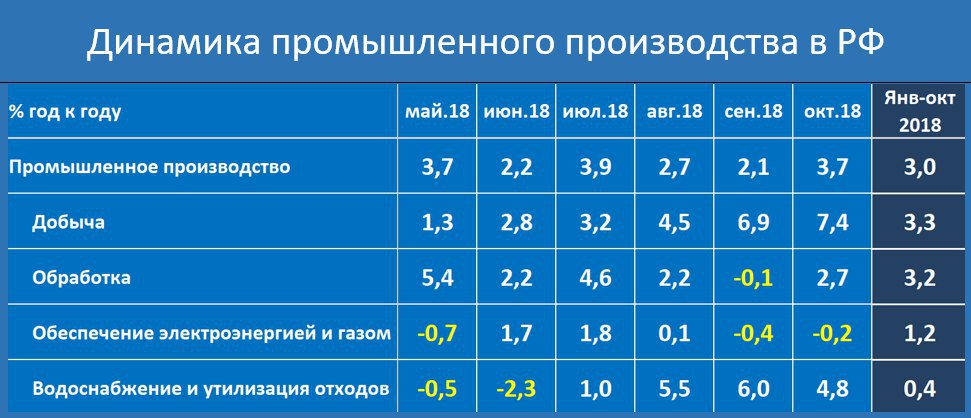 Динамика промышленного производства в РФ

| % год к году | май.18 | июн.18 | июл.18 | авг.18 | сен.18 | окт.18 | Янв-окт 2018 |
|---|---|---|---|---|---|---|---|
| Промышленное производство | 3,7 | 2,2 | 3,9 | 2,7 | 2,1 | 3,7 | 3,0 |
| Добыча | 1,3 | 2,8 | 3,2 | 4,5 | 6,9 | 7,4 | 3,3 |
| Обработка | 5,4 | 2,2 | 4,6 | 2,2 | -0,1 | 2,7 | 3,2 |
| Обеспечение электроэнергией и газом | -0,7 | 1,7 | 1,8 | 0,1 | -0,4 | -0,2 | 1,2 |
| Водоснабжение и утилизация отходов | -0,5 | -2,3 | 1,0 | 5,5 | 6,0 | 4,8 | 0,4 |